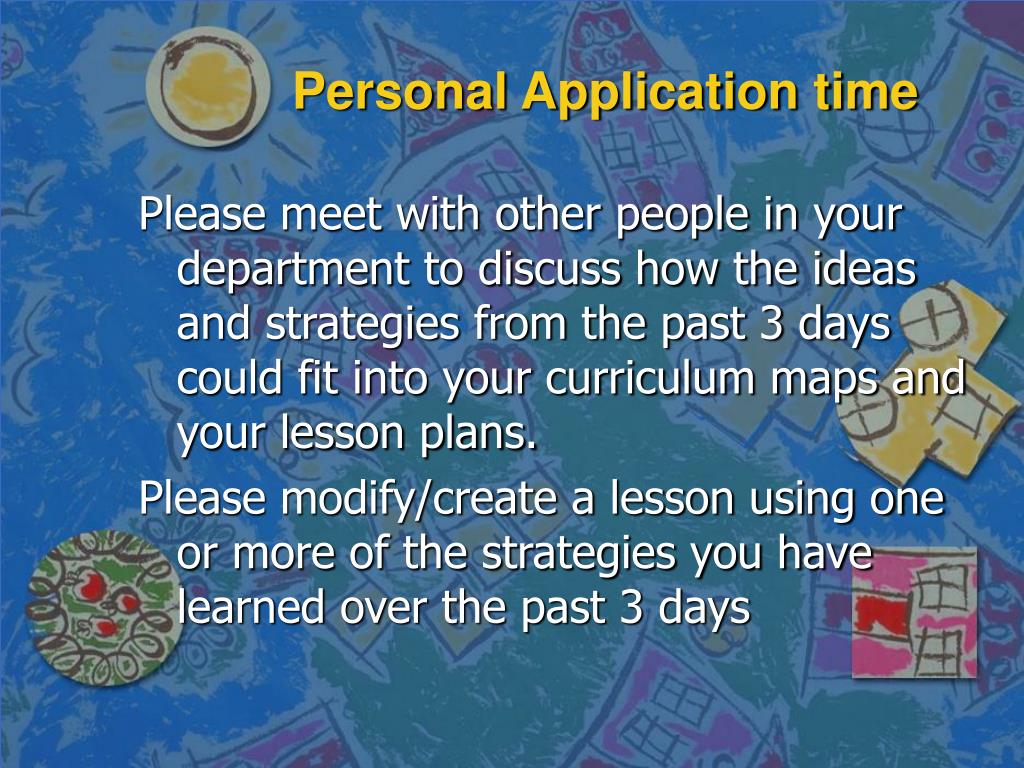 Personal Application time

Please meet with other people in your department to discuss how the ideas and strategies from the past 3 days could fit into your curriculum maps and your lesson plans.

Please modify/create a lesson using one or more of the strategies you have learned over the past 3 days